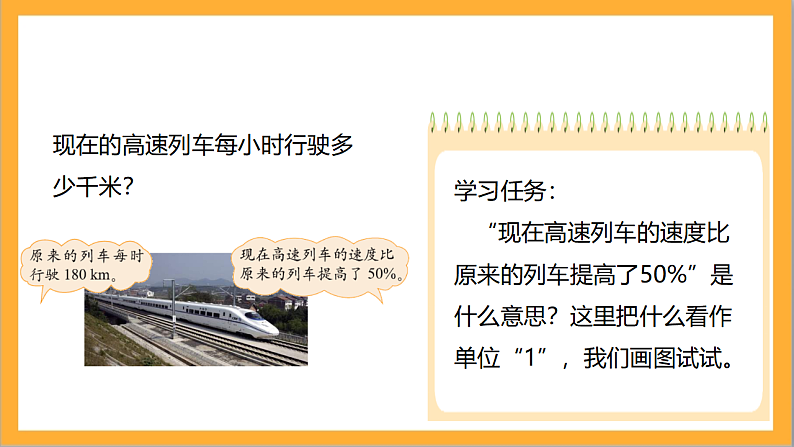 现在的高速列车每小时行驶多少千米?

原来的列车每时行驶 180 km。

现在高速列车的速度比原来的列车提高了 50%。

学习任务:

“现在高速列车的速度比原来的列车提高了50%”是什么意思?这里把什么看作单位“1”,我们画图试试。